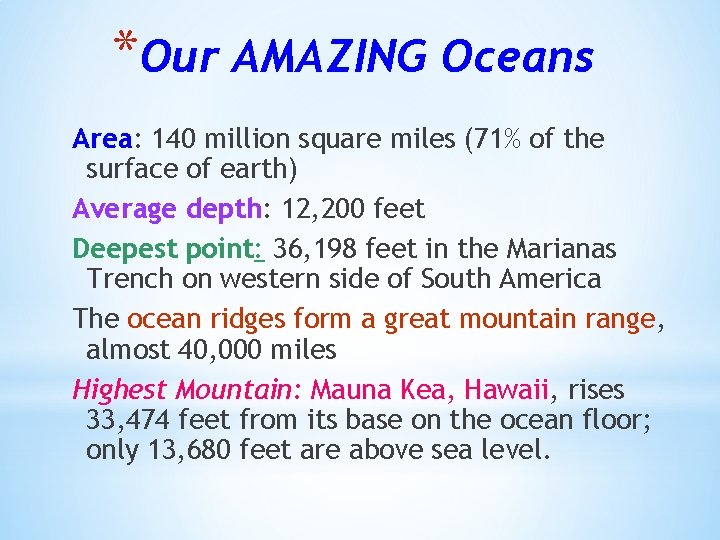 *Our AMAZING Oceans

Area: 140 million square miles (71% of the surface of earth)

Average depth: 12,200 feet

Deepest point: 36,198 feet in the Marianas Trench on western side of South America

The ocean ridges form a great mountain range, almost 40,000 miles

Highest Mountain: Mauna Kea, Hawaii, rises 33,474 feet from its base on the ocean floor; only 13,680 feet are above sea level.